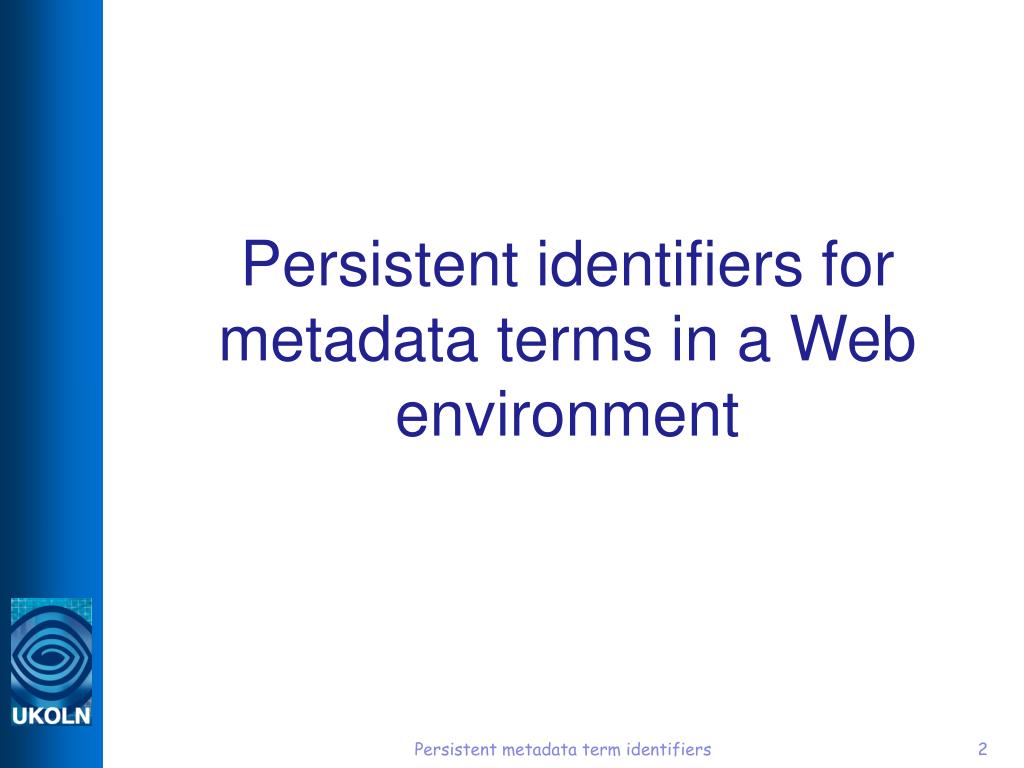 Persistent identifiers for metadata terms in a Web environment

UKOLN

Persistent metadata term identifiers

2